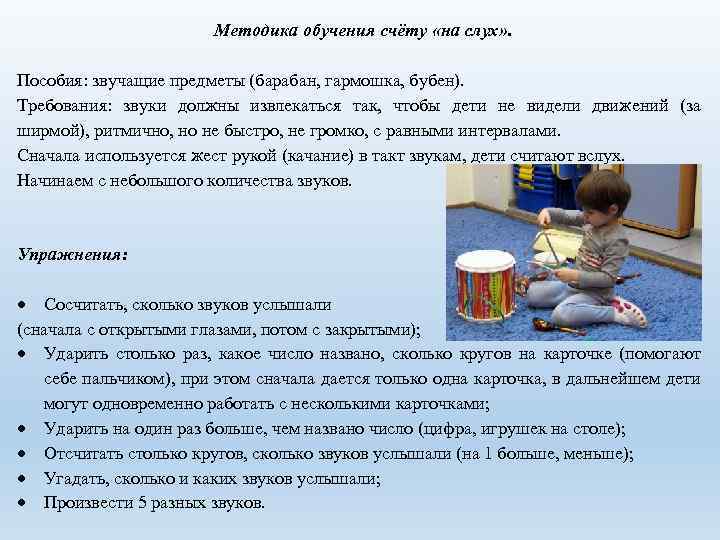 Методика обучения счёту «на слух».

Пособия: звучащие предметы (барабан, гармошка, бубен).
Требования: звуки должны извлекаться так, чтобы дети не видели движений (за ширмой), ритмично, но не быстро, не громко, с равными интервалами.
Сначала используется жест рукой (качание) в такт звукам, дети считают вслух.
Начинаем с небольшого количества звуков.

Упражнения:

• Сосчитать, сколько звуков услышали (сначала с открытыми глазами, потом с закрытыми);
• Ударить столько раз, какое число названо, сколько кругов на карточке (помогают себе пальчиком), при этом сначала дается только одна карточка, в дальнейшем дети могут одновременно работать с несколькими карточками;
• Ударить на один раз больше, чем названо число (цифра, игрушек на столе);
• Отсчитать столько кругов, сколько звуков услышали (на 1 больше, меньше);
• Угадать, сколько и каких звуков услышали;
• Произвести 5 разных звуков.